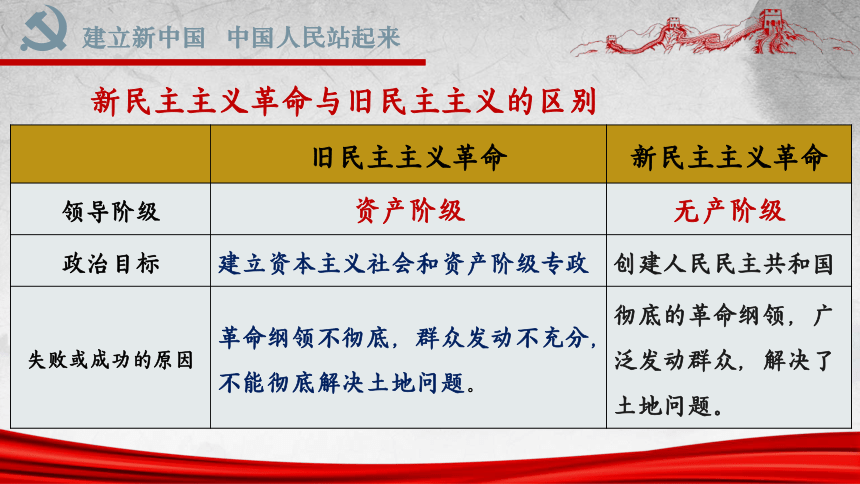 建立新中国　中国人民站起来

新民主主义革命与旧民主主义的区别

|  | 旧民主主义革命 | 新民主主义革命 |
|---|---|---|
| 领导阶级 | 资产阶级 | 无产阶级 |
| 政治目标 | 建立资本主义社会和资产阶级专政 | 创建人民民主共和国 |
| 失败或成功的原因 | 革命纲领不彻底，群众发动不充分，不能彻底解决土地问题。 | 彻底的革命纲领，广泛发动群众，解决了土地问题。 |